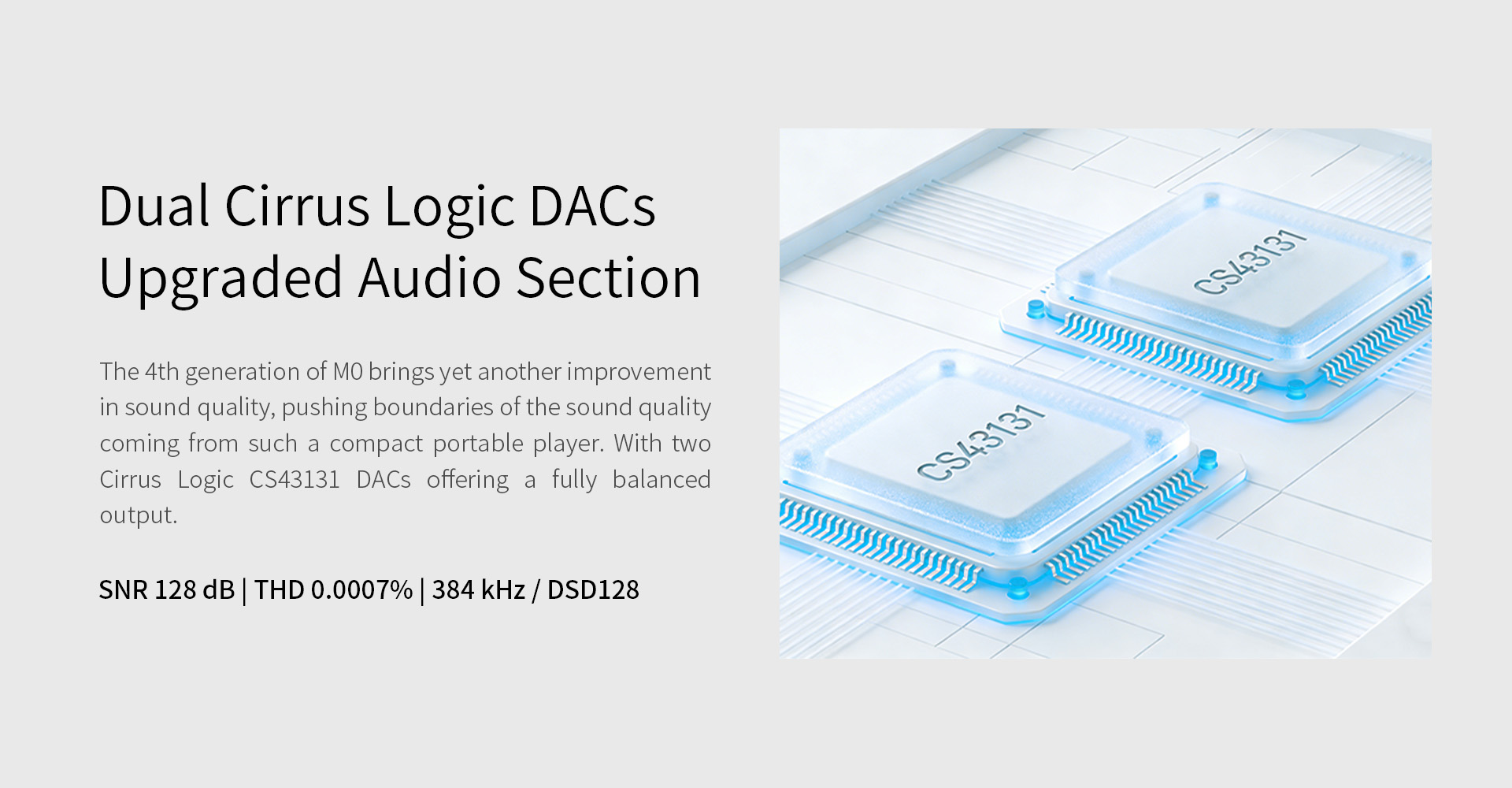 Dual Cirrus Logic DACs
Upgraded Audio Section

The 4th generation of M0 brings yet another improvement in sound quality, pushing boundaries of the sound quality coming from such a compact portable player. With two Cirrus Logic CS43131 DACs offering a fully balanced output.

SNR 128 dB | THD 0.0007% | 384 kHz / DSD128

CS43131

CS43131